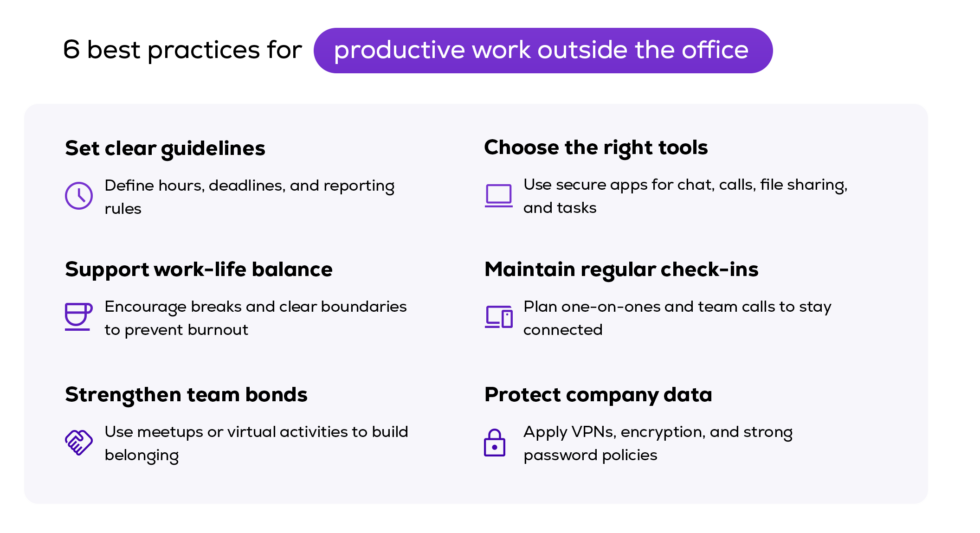 6 best practices for productive work outside the office

Set clear guidelines

Define hours, deadlines, and reporting rules

Support work-life balance

Encourage breaks and clear boundaries to prevent burnout

Strengthen team bonds

Use meetups or virtual activities to build belonging

Choose the right tools

Use secure apps for chat, calls, file sharing, and tasks

Maintain regular check-ins

Plan one-on-ones and team calls to stay connected

Protect company data

Apply VPNs, encryption, and strong password policies